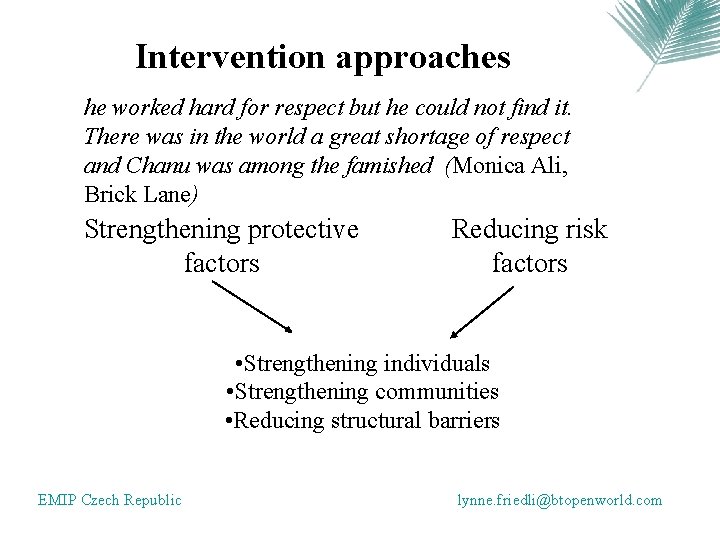 Intervention approaches

he worked hard for respect but he could not find it. There was in the world a great shortage of respect and Chanu was among the famished (Monica Ali, Brick Lane)

Strengthening protective factors

Reducing risk factors

•Strengthening individuals
•Strengthening communities
•Reducing structural barriers

EMIP Czech Republic

lynne.friedli@btopenworld.com